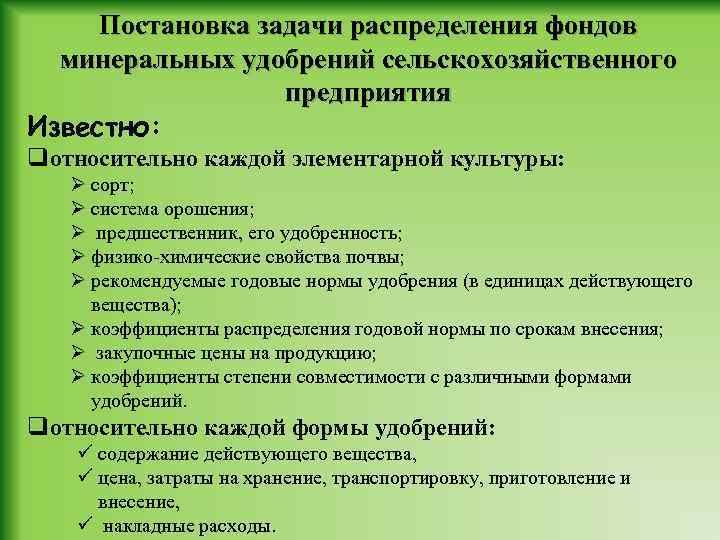 Постановка задачи распределения фондов минеральных удобрений сельскохозяйственного предприятия

Известно:

❑относительно каждой элементарной культуры:

➢ сорт;
➢ система орошения;
➢ предшественник, его удобренность;
➢ физико-химические свойства почвы;
➢ рекомендуемые годовые нормы удобрения (в единицах действующего вещества);
➢ коэффициенты распределения годовой нормы по срокам внесения;
➢ закупочные цены на продукцию;
➢ коэффициенты степени совместимости с различными формами удобрений.

❑относительно каждой формы удобрений:

✓ содержание действующего вещества,
✓ цена, затраты на хранение, транспортировку, приготовление и внесение,
✓ накладные расходы.